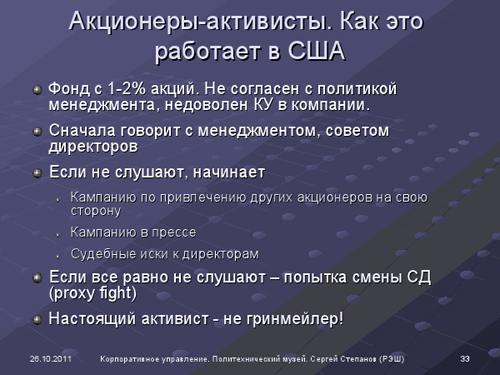 Акционеры-активисты. Как это работает в США

Фонд с 1-2% акций. Не согласен с политикой менеджмента, недоволен КУ в компании.

Сначала говорит с менеджментом, советом директоров

Если не слушают, начинает

Кампанию по привлечению других акционеров на свою сторону

Кампанию в прессе

Судебные иски к директорам

Если все равно не слушают – попытка смены СД (proxy fight)

Настоящий активист - не гринмейлер!

26.10.2011 Корпоративное управление. Политехнический музей. Сергей Степанов (РЭШ) 33